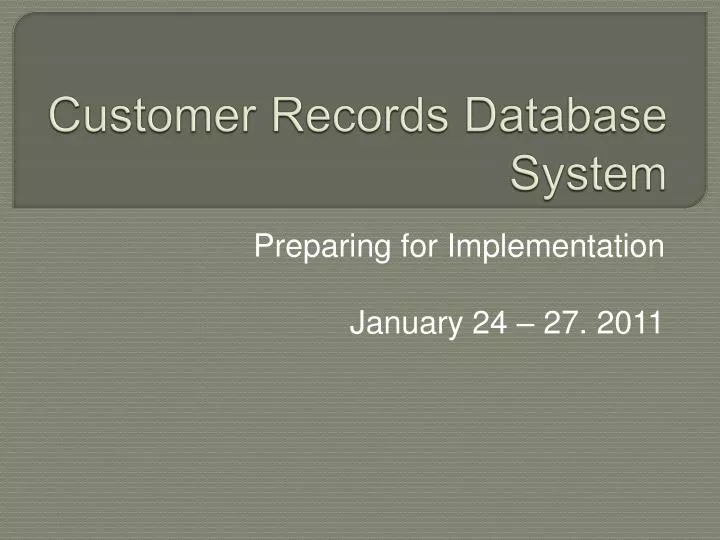 Customer Records Database System

Preparing for Implementation

January 24 – 27. 2011